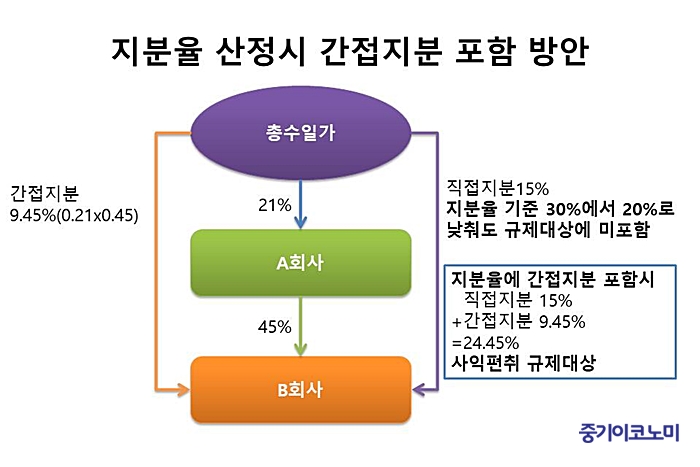 지분율 산정시 간접지분 포함 방안

총수일가

간접지분
9.45%(0.21x0.45)

21%

A회사

45%

B회사

직접지분15%
지분율 기준 30%에서 20%로 낮춰도 규제대상에 미포함

지분율에 간접지분 포함시
직접지분 15%
+간접지분 9.45%
=24.45%
사익편취 규제대상

중기이코노미